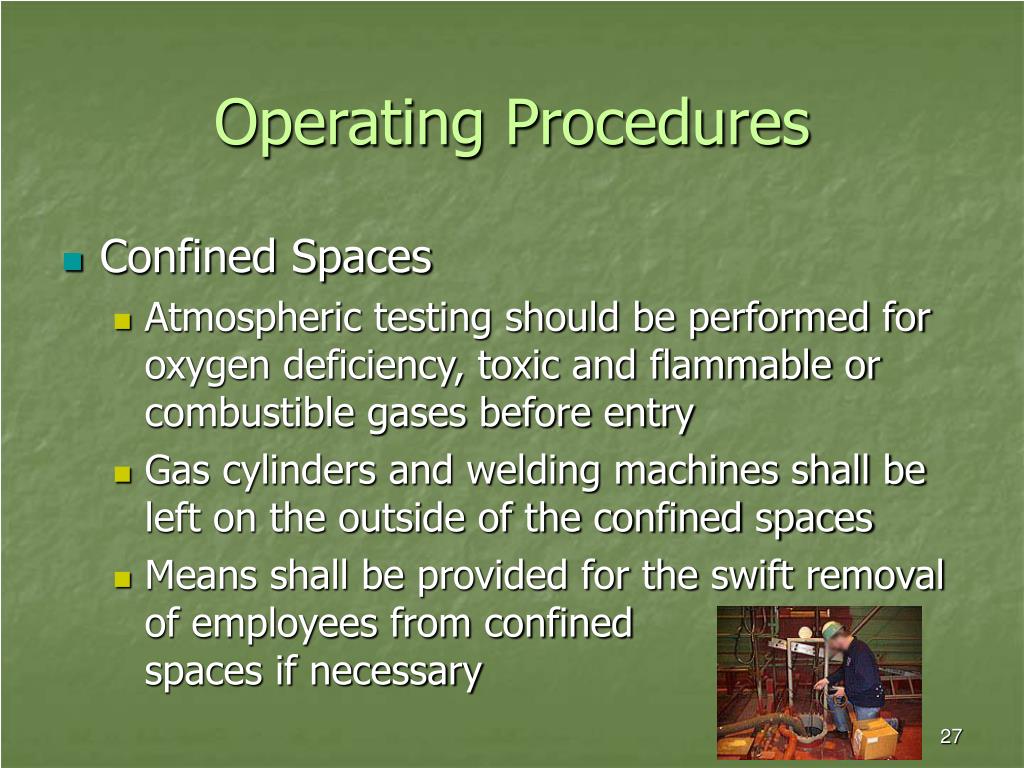 Operating Procedures

Confined Spaces

Atmospheric testing should be performed for oxygen deficiency, toxic and flammable or combustible gases before entry

Gas cylinders and welding machines shall be left on the outside of the confined spaces

Means shall be provided for the swift removal of employees from confined spaces if necessary

27